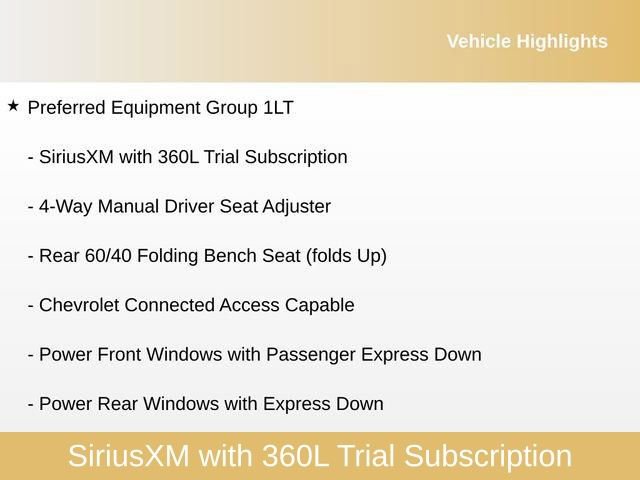 Vehicle Highlights

★ Preferred Equipment Group 1LT

- SiriusXM with 360L Trial Subscription

- 4-Way Manual Driver Seat Adjuster

- Rear 60/40 Folding Bench Seat (folds Up)

- Chevrolet Connected Access Capable

- Power Front Windows with Passenger Express Down

- Power Rear Windows with Express Down

SiriusXM with 360L Trial Subscription